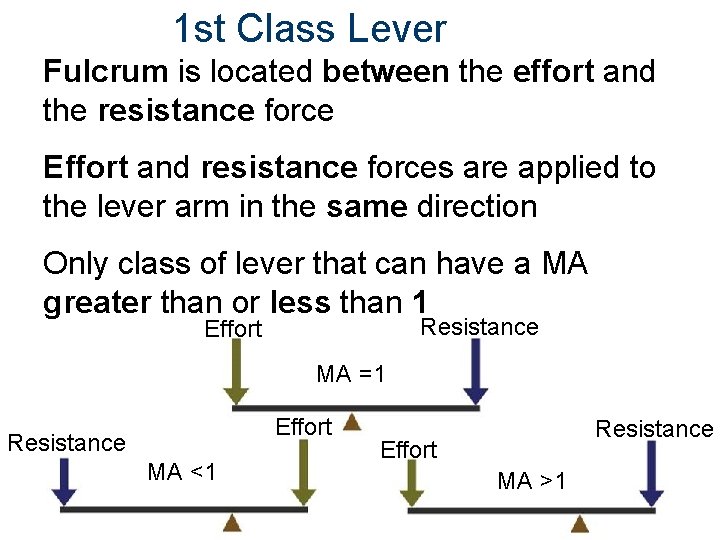 1st Class Lever

Fulcrum is located between the effort and the resistance force

Effort and resistance forces are applied to the lever arm in the same direction

Only class of lever that can have a MA greater than or less than 1

Effort

Resistance

MA =1

Resistance

Effort

MA <1

Effort

Resistance

MA >1